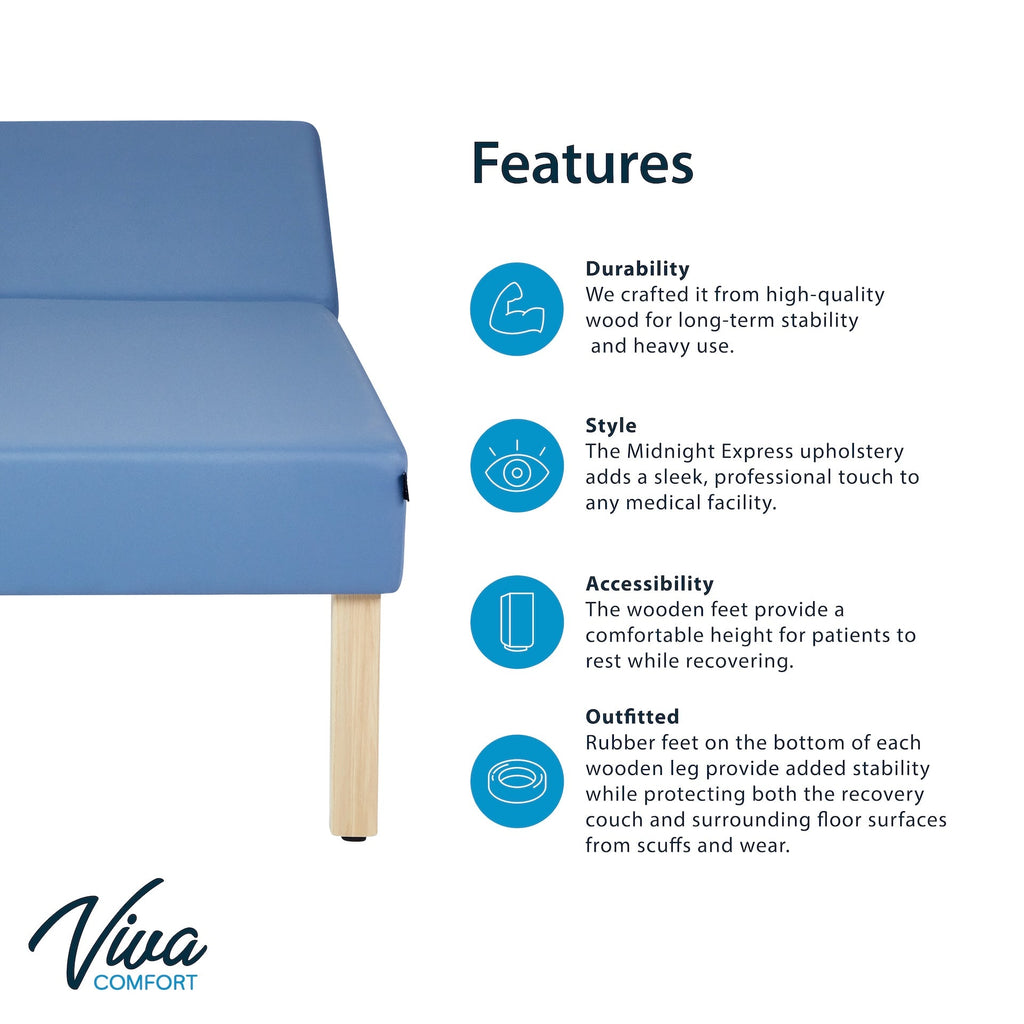 Features

Durability
We crafted it from high-quality wood for long-term stability and heavy use.

Style
The Midnight Express upholstery adds a sleek, professional touch to any medical facility.

Accessibility
The wooden feet provide a comfortable height for patients to rest while recovering.

Outfitted
Rubber feet on the bottom of each wooden leg provide added stability while protecting both the recovery couch and surrounding floor surfaces from scuffs and wear.

Viva
COMFORT